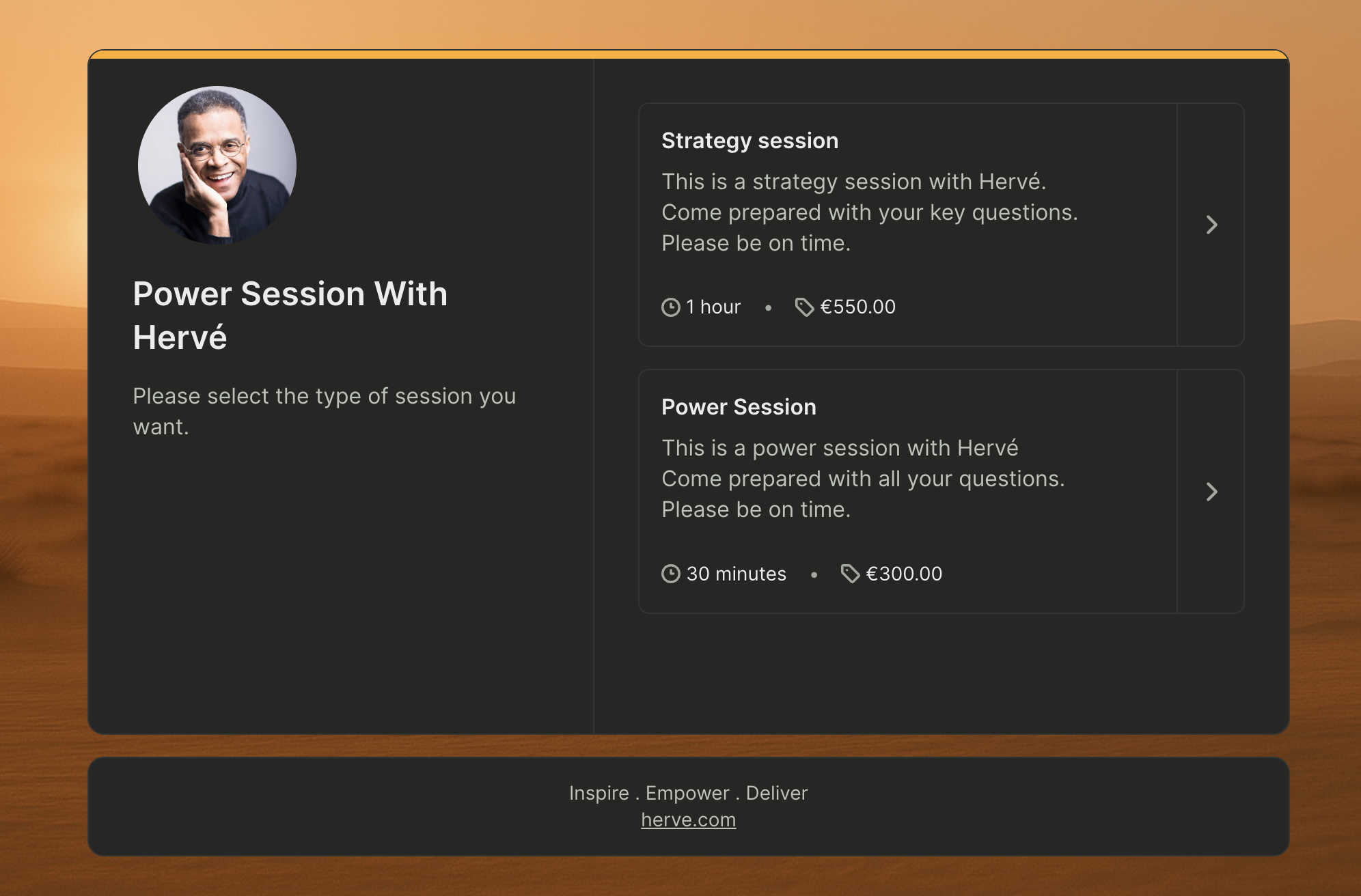 Power Session With Hervé

Please select the type of session you want.

Strategy session

This is a strategy session with Hervé.
Come prepared with your key questions.
Please be on time.

1 hour • €550.00

Power Session

This is a power session with Hervé
Come prepared with all your questions.
Please be on time.

30 minutes • €300.00

Inspire . Empower . Deliver
herve.com